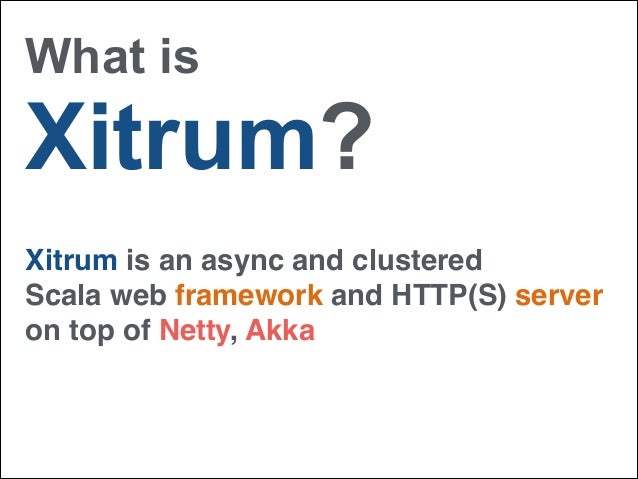 What is

Xitrum?

Xitrum is an async and clustered Scala web framework and HTTP(S) server on top of Netty, Akka